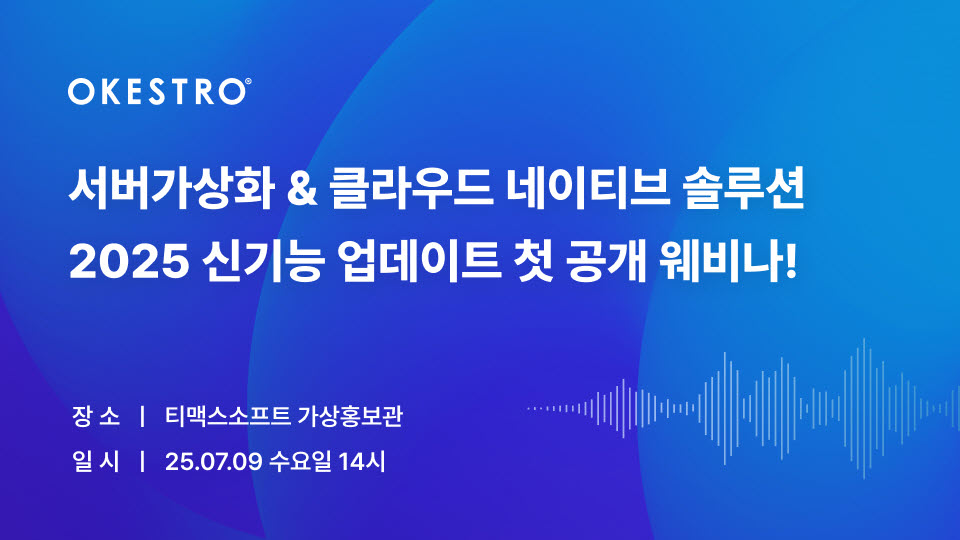 OKESTRO®

서버가상화 & 클라우드 네이티브 솔루션
2025 신기능 업데이트 첫 공개 웨비나!

장 소 | 티맥스소프트 가상홍보관
일 시 | 25.07.09 수요일 14시